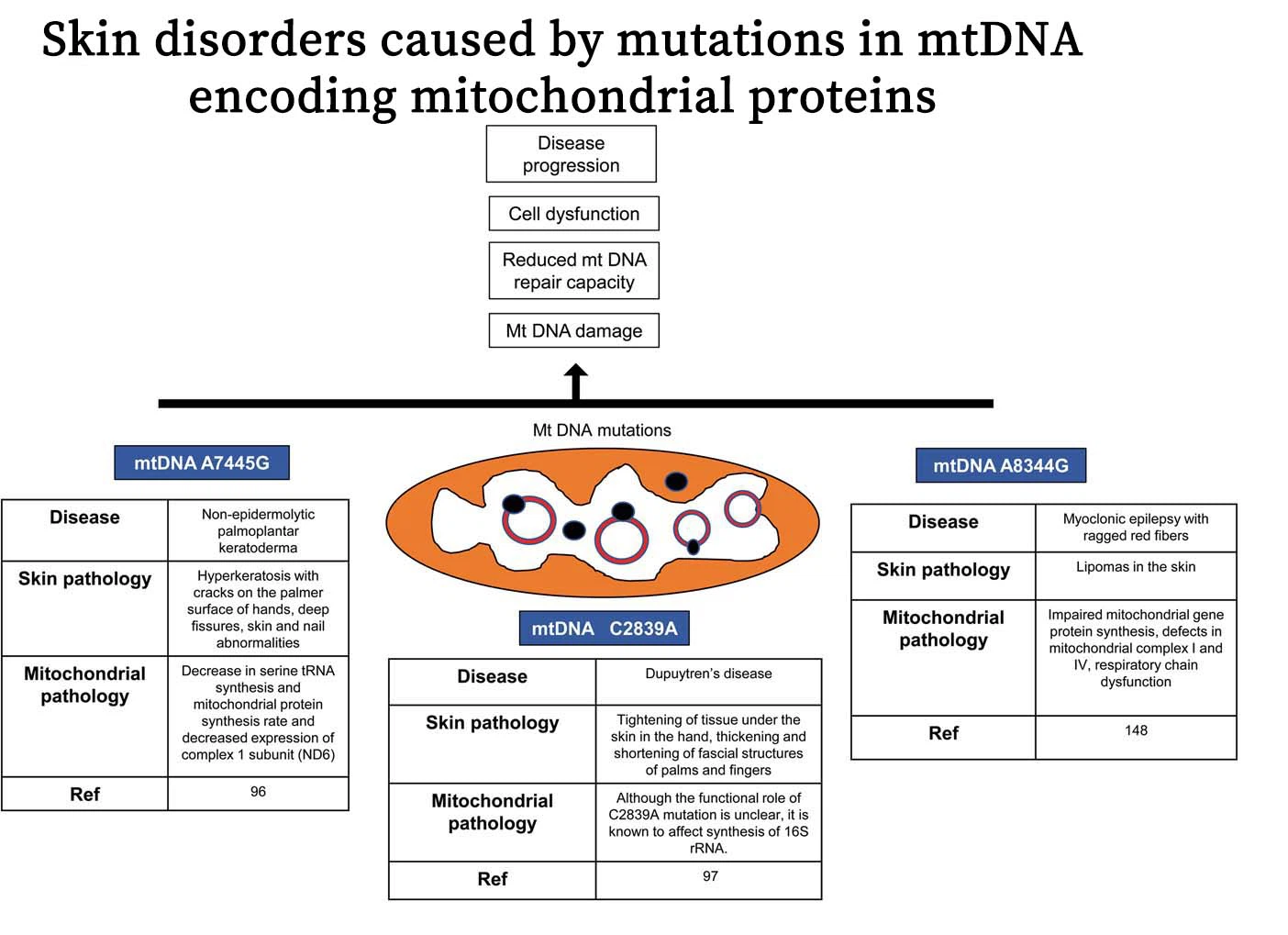 Skin disorders caused by mutations in mtDNA encoding mitochondrial proteins

Disease progression

Cell dysfunction

Reduced mt DNA repair capacity

Mt DNA damage

Mt DNA mutations

mtDNA A7445G

| Disease | Non-epidermolytic palmoplantar keratoderma |
|---|---|
| Skin pathology | Hyperkeratosis with cracks on the palmer surface of hands, deep fissures, skin and nail abnormalities |
| Mitochondrial pathology | Decrease in serine tRNA synthesis and mitochondrial protein synthesis rate and decreased expression of complex 1 subunit (ND6) |
| Ref | 96 |

mtDNA C2839A

| Disease | Dupuytren's disease |
|---|---|
| Skin pathology | Tightening of tissue under the skin in the hand, thickening and shortening of fascial structures of palms and fingers |
| Mitochondrial pathology | Although the functional role of C2839A mutation is unclear, it is known to affect synthesis of 16S rRNA. |
| Ref | 97 |

mtDNA A8344G

| Disease | Myoclonic epilepsy with ragged red fibers |
|---|---|
| Skin pathology | Lipomas in the skin |
| Mitochondrial pathology | Impaired mitochondrial gene protein synthesis, defects in mitochondrial complex I and IV, respiratory chain dysfunction |
| Ref | 148 |